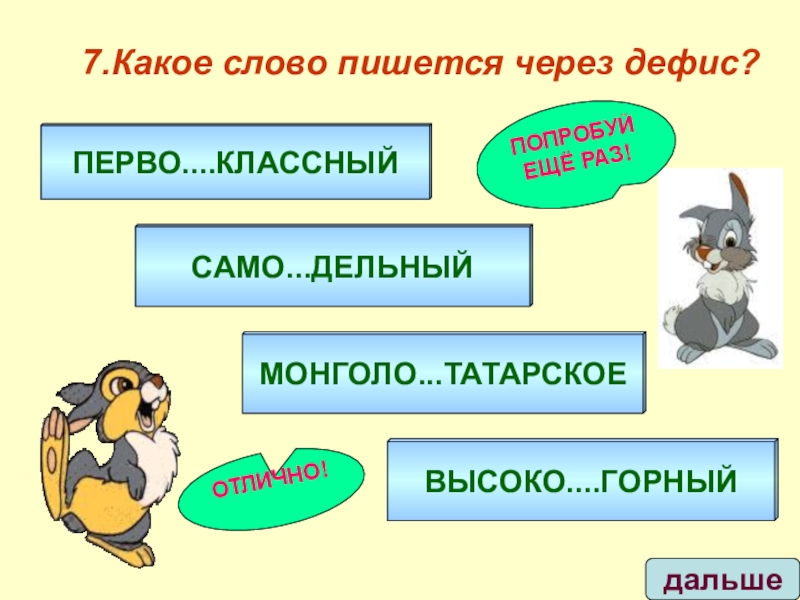 7.Какое слово пишется через дефис?

ПЕРВО....КЛАССНЫЙ

ПОПРОБУЙ ЕЩЁ РАЗ!

САМО...ДЕЛЬНЫЙ

МОНГОЛО...ТАТАРСКОЕ

ОТЛИЧНО!

ВЫСОКО....ГОРНЫЙ

дальше